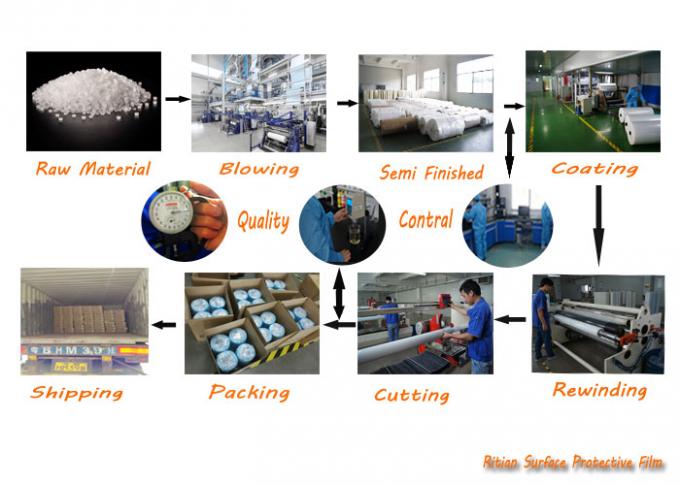 Raw Material

Blowing

Semi Finished

Coating

Quality

Contral

Shipping

Packing

Cutting

Rewinding

Ritian Surface Protective Film